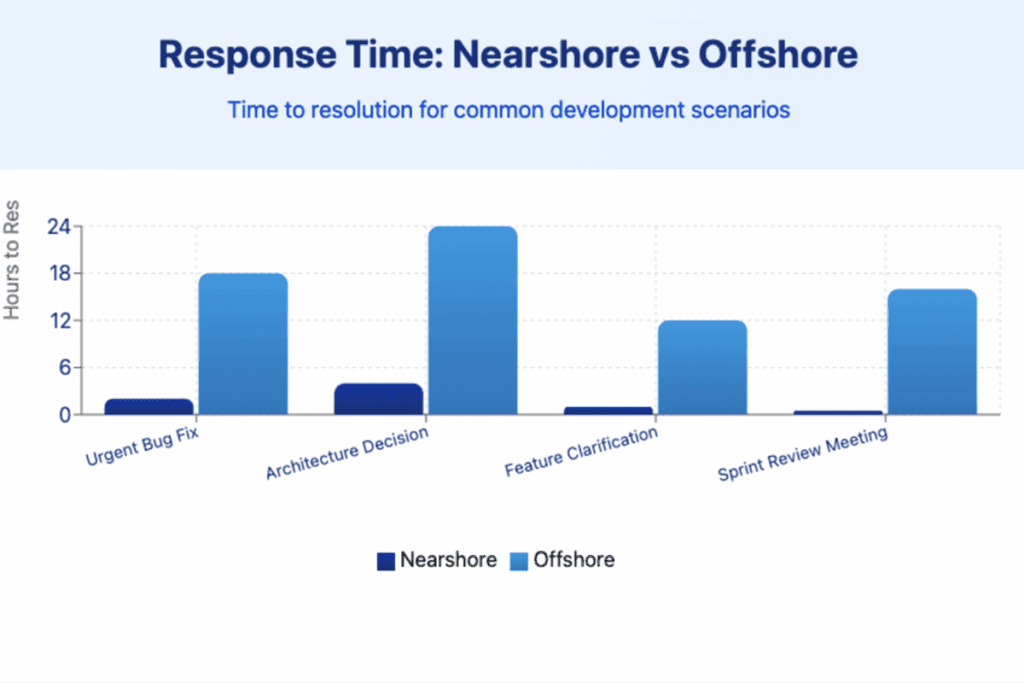 Response Time: Nearshore vs Offshore

Time to resolution for common development scenarios

Hours to Res

24
18
12
6
0

Urgent Bug Fix
Architecture Decision
Feature Clarification
Sprint Review Meeting

Nearshore Offshore